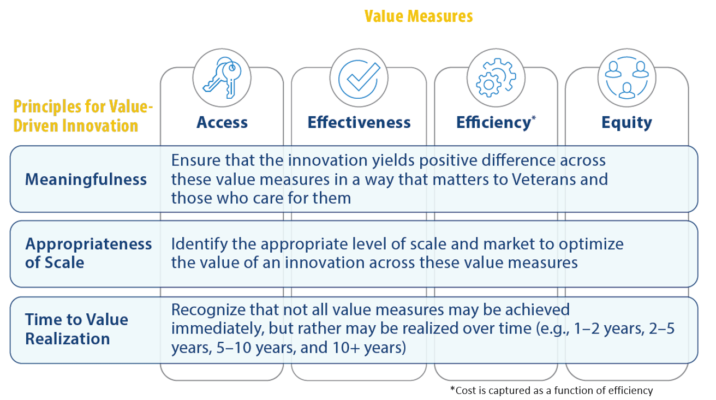 Value Measures

Principles for Value-Driven Innovation

Access

Effectiveness

Efficiency*

Equity

Meaningfulness

Ensure that the innovation yields positive difference across these value measures in a way that matters to Veterans and those who care for them

Appropriateness of Scale

Identify the appropriate level of scale and market to optimize the value of an innovation across these value measures

Time to Value Realization

Recognize that not all value measures may be achieved immediately, but rather may be realized over time (e.g., 1–2 years, 2–5 years, 5–10 years, and 10+ years)

*Cost is captured as a function of efficiency